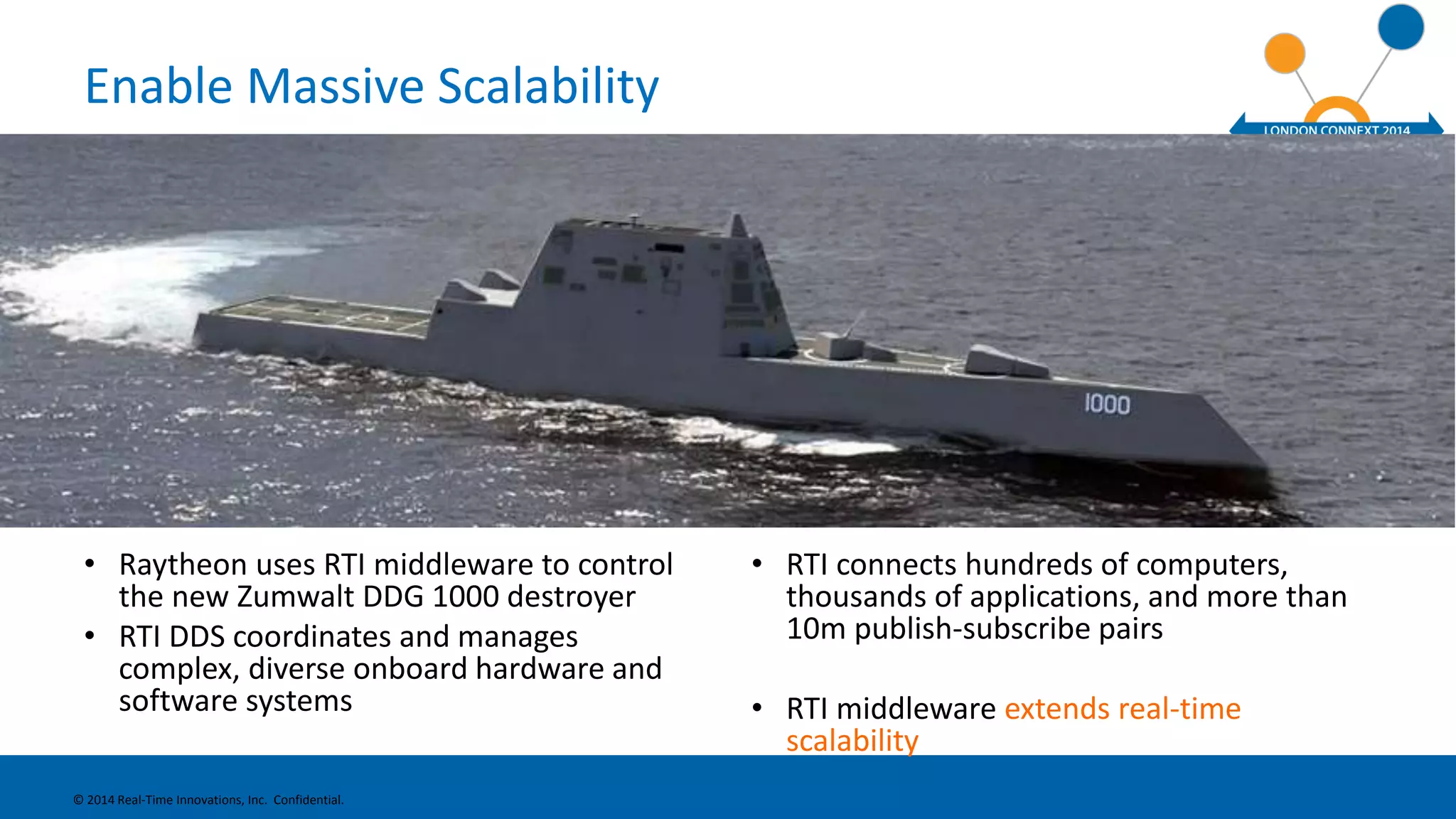 Enable Massive Scalability

LONDON CONNEXT 2014

1000

• Raytheon uses RTI middleware to control the new Zumwalt DDG 1000 destroyer
• RTI DDS coordinates and manages complex, diverse onboard hardware and software systems

• RTI connects hundreds of computers, thousands of applications, and more than 10m publish-subscribe pairs

• RTI middleware extends real-time scalability

© 2014 Real-Time Innovations, Inc. Confidential.